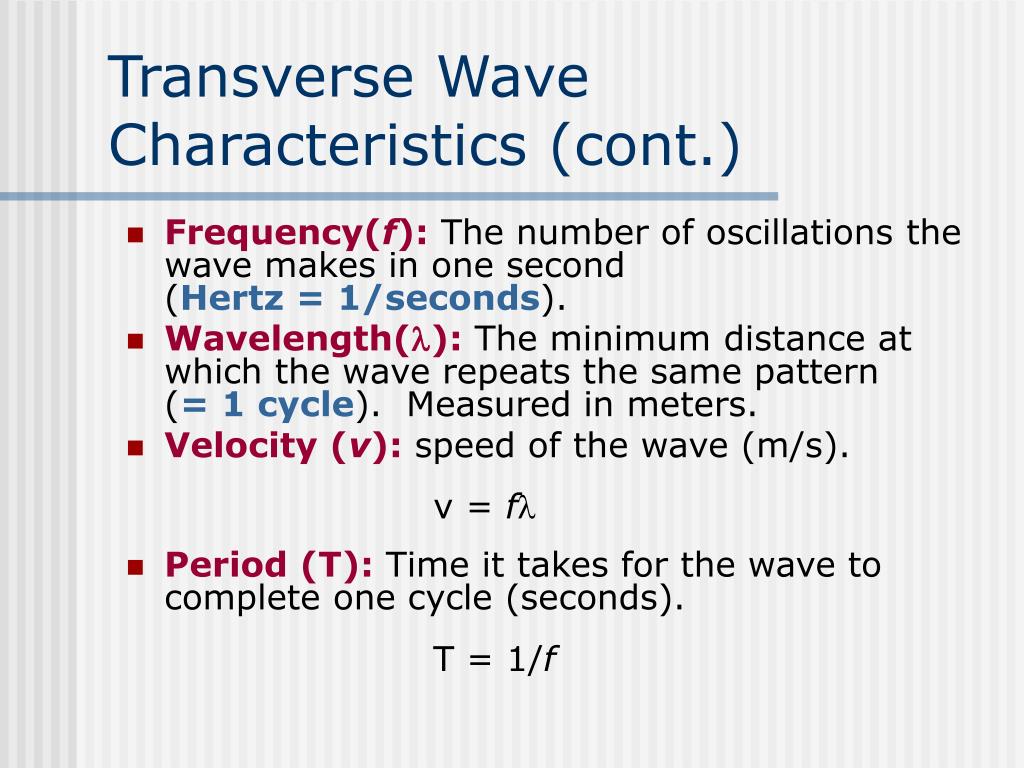 Transverse Wave Characteristics (cont.)

- Frequency($f$): The number of oscillations the wave makes in one second (Hertz = 1/seconds).
- Wavelength($\lambda$): The minimum distance at which the wave repeats the same pattern (= 1 cycle). Measured in meters.
- Velocity ($v$): speed of the wave (m/s).

$v = f\lambda$

- Period (T): Time it takes for the wave to complete one cycle (seconds).

$T = 1/f$